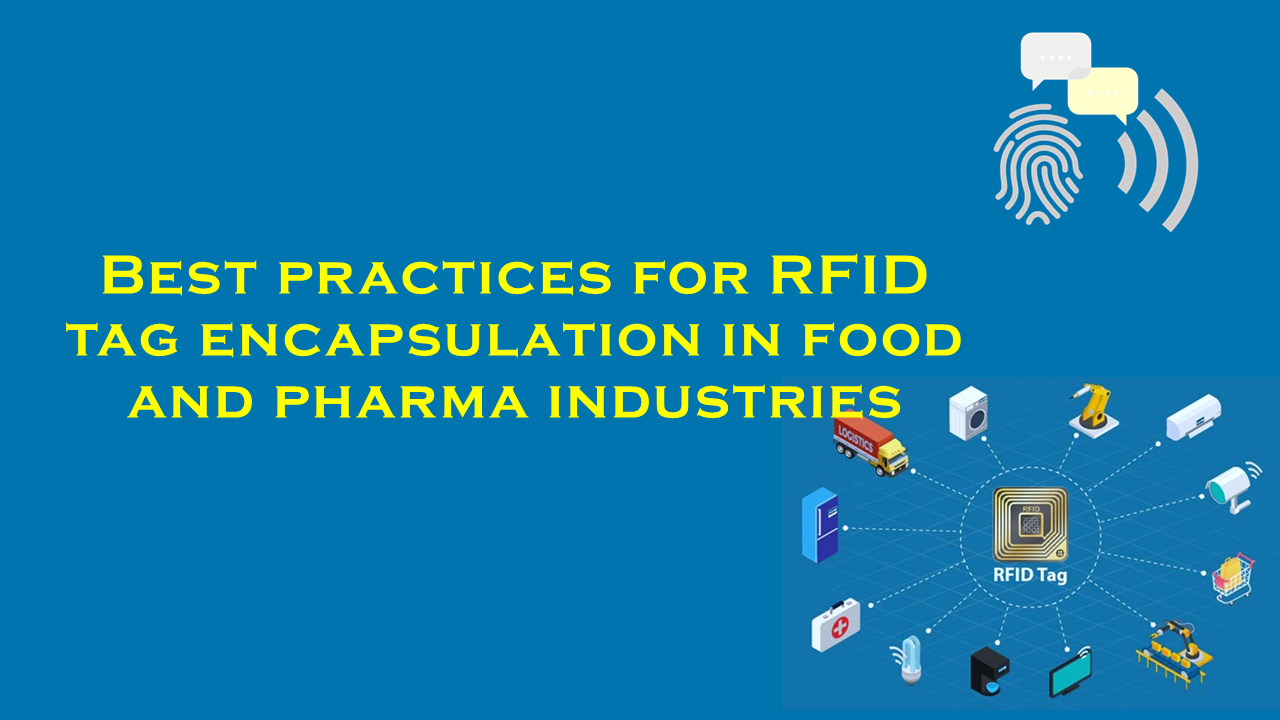 Best practices for RFID tag encapsulation in food and pharma industries

LOGISTICS

RFID

RFID Tag